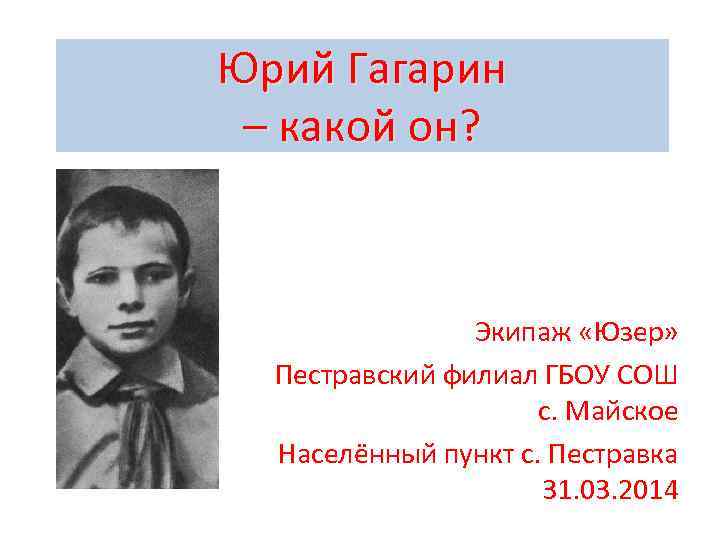 Юрий Гагарин – какой он?

Экипаж «Юзер»

Пестравский филиал ГБОУ СОШ с. Майское

Населённый пункт с. Пестравка 31.03.2014